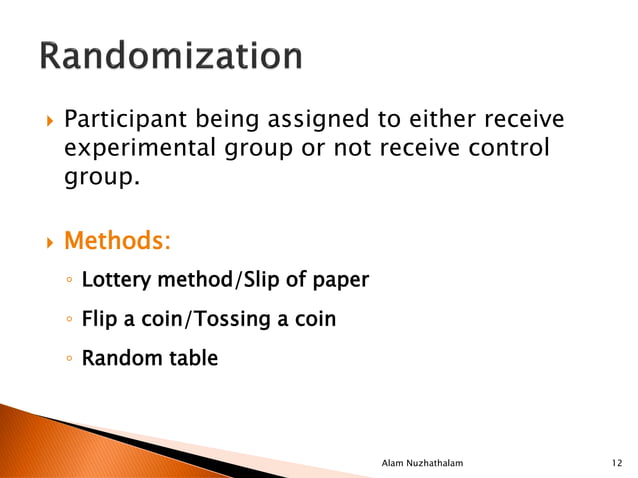 Randomization

Participant being assigned to either receive experimental group or not receive control group.

Methods:

Lottery method/Slip of paper

Flip a coin/Tossing a coin

Random table

Alam Nuzhathalam

12